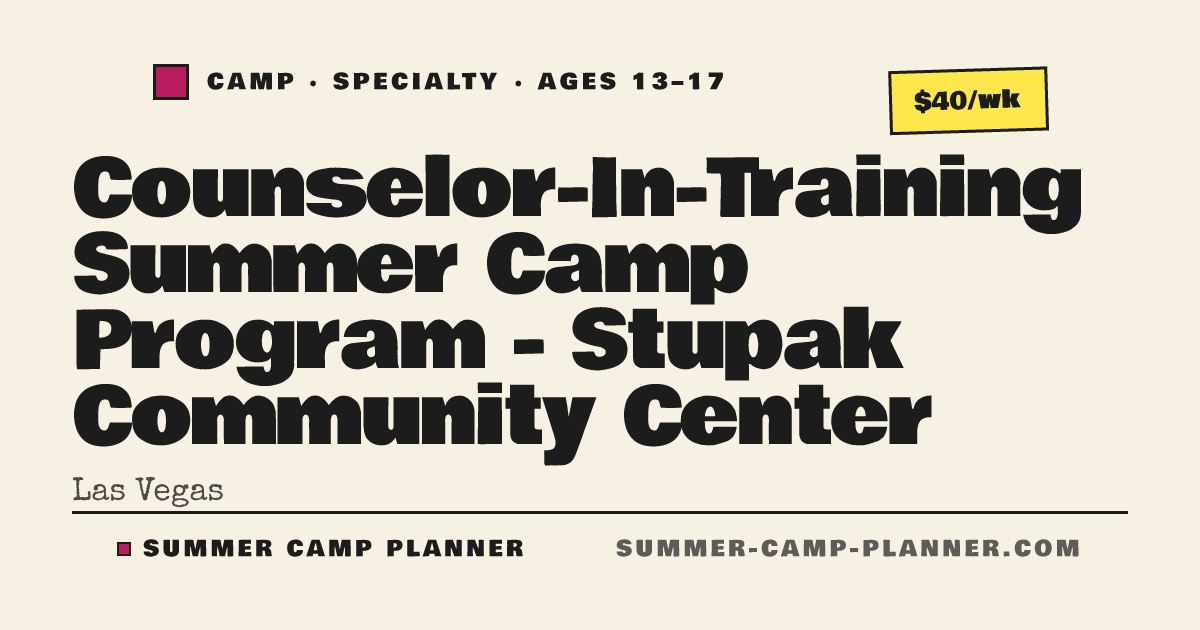 CAMP · SPECIALTY · AGES 13–17

$40/wk

Counselor-In-Training Summer Camp Program - Stupak Community Center

Las Vegas

SUMMER CAMP PLANNER

SUMMER-CAMP-PLANNER.COM